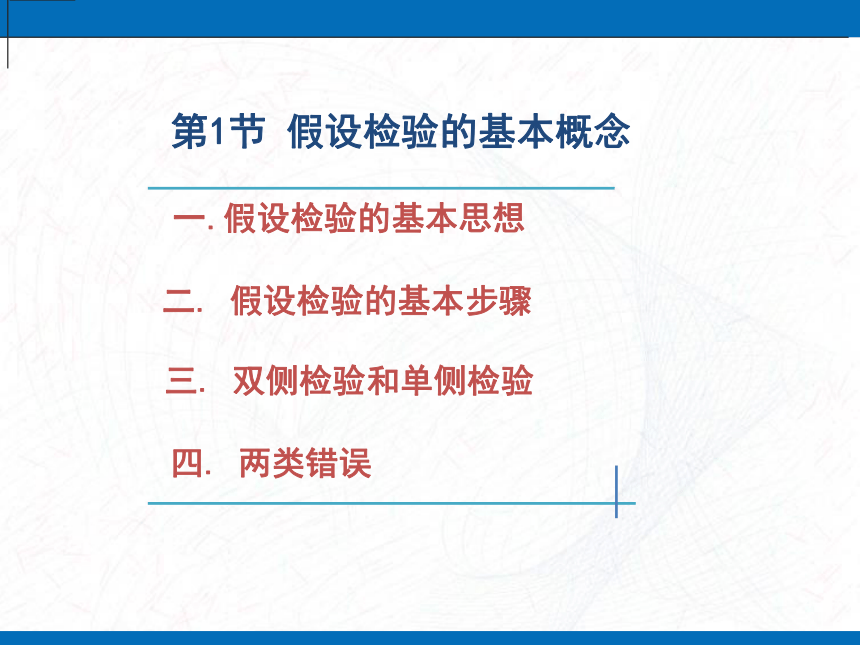 第1节 假设检验的基本概念

一. 假设检验的基本思想

二. 假设检验的基本步骤

三. 双侧检验和单侧检验

四. 两类错误